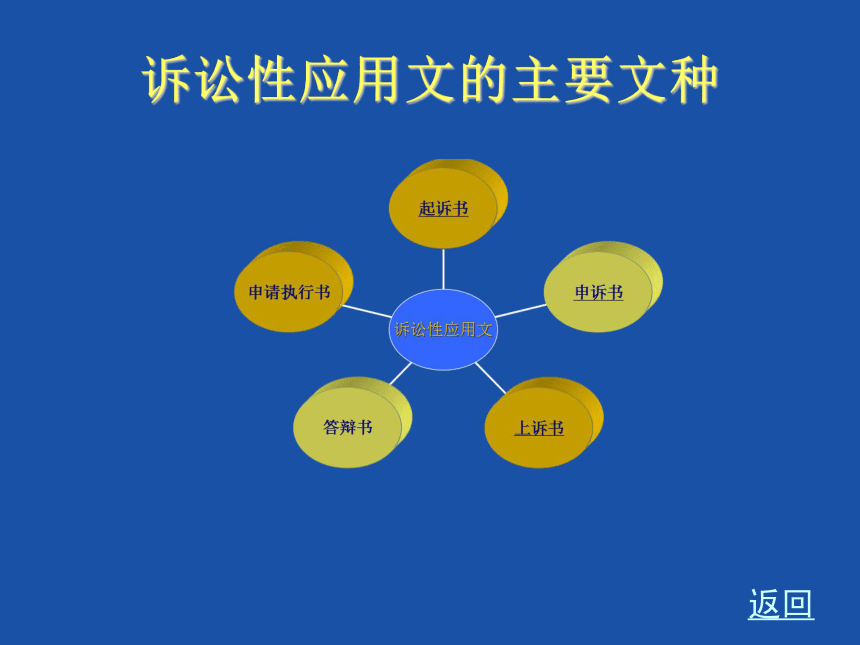 诉讼性应用文的主要文种

起诉书

申请执行书

申诉书

诉讼性应用文

答辩书

上诉书

返回